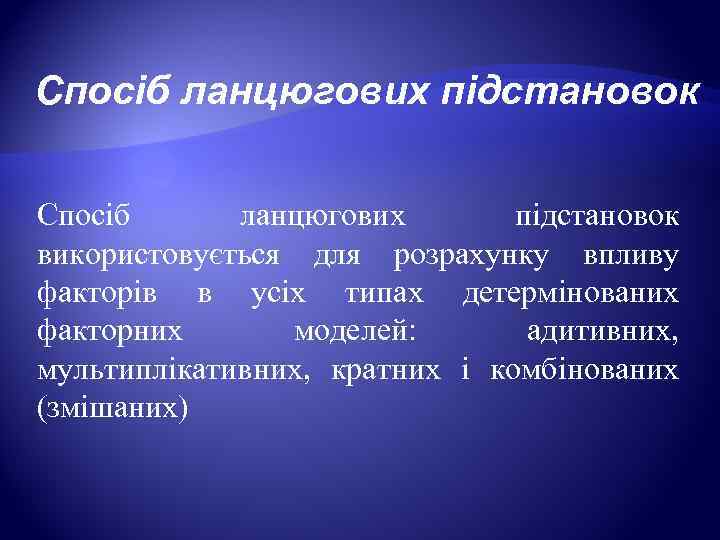 Спосіб ланцюгових підстановок

Спосіб ланцюгових підстановок використовується для розрахунку впливу факторів в усіх типах детермінованих факторних моделей: адитивних, мультиплікативних, кратних і комбінованих (змішаних)